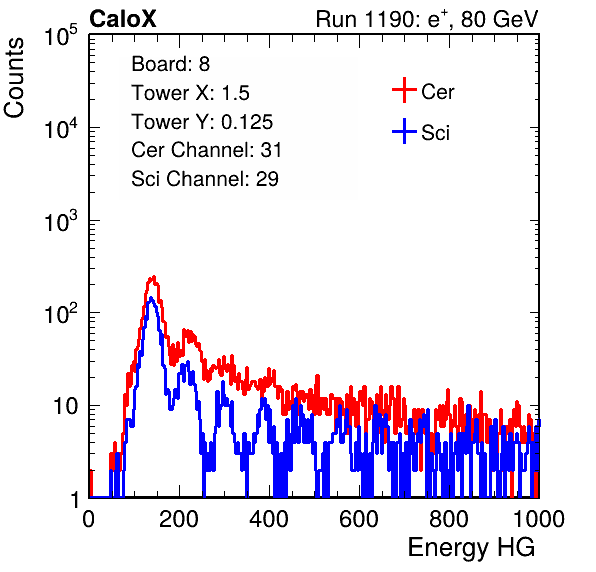 CaloX

Run 1190: $e^{+}$, 80 GeV

Counts

$10^5$

$10^4$

$10^3$

$10^2$

10

1

Board: 8

Tower X: 1.5

Tower Y: 0.125

Cer Channel: 31

Sci Channel: 29

Cer

Sci

0

200

400

600

800

1000

Energy HG